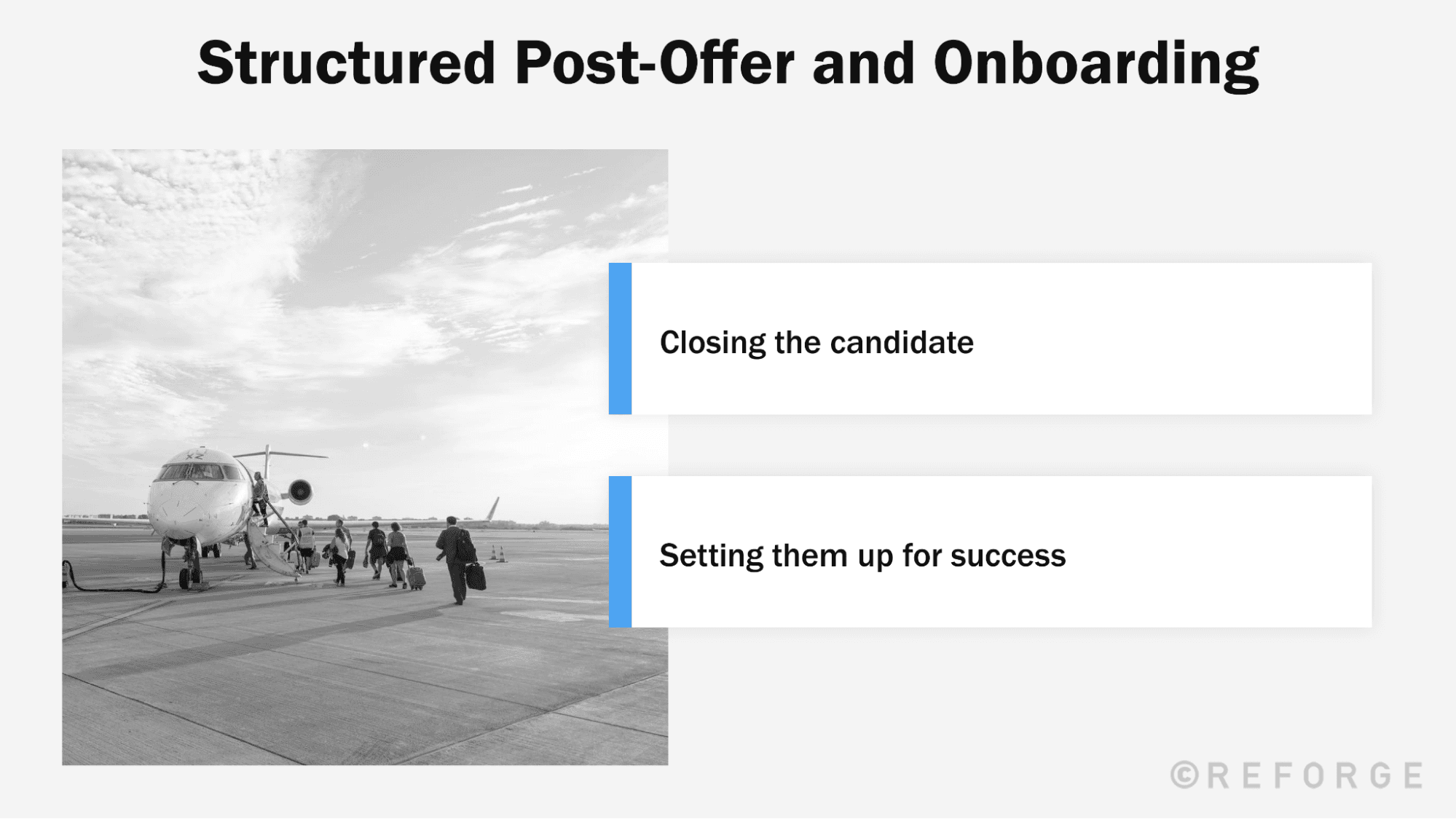 Structured Post-Offer and Onboarding

Closing the candidate

Setting them up for success

©REFORGE